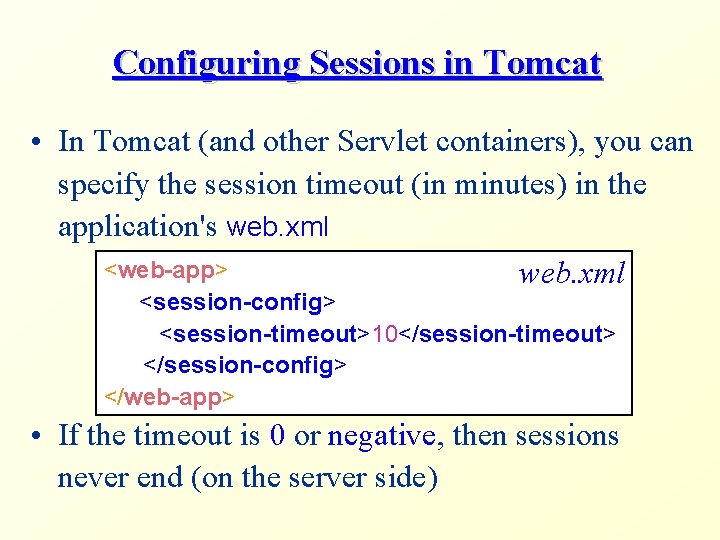 Configuring Sessions in Tomcat

• In Tomcat (and other Servlet containers), you can specify the session timeout (in minutes) in the application's web.xml

web.xml

<web-app>
<session-config>
<session-timeout>10</session-timeout>
</session-config>
</web-app>

• If the timeout is 0 or negative, then sessions never end (on the server side)